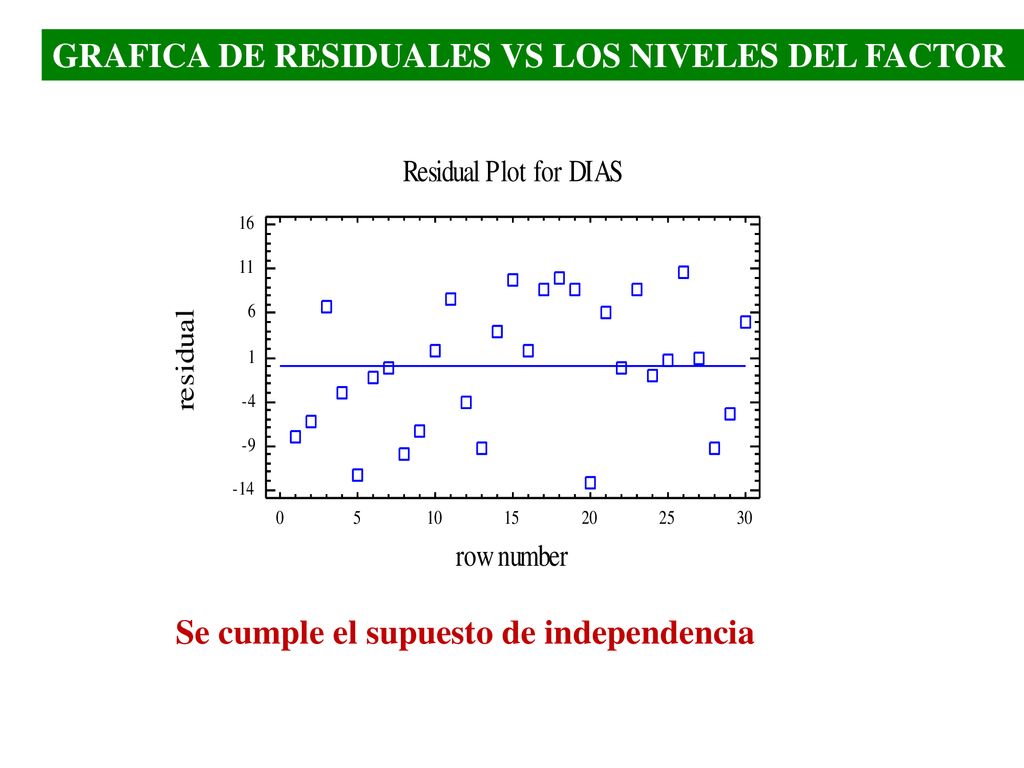 GRAFICA DE RESIDUALES VS LOS NIVELES DEL FACTOR

Residual Plot for DIAS

residual

16
11
6
1
-4
-9
-14

0 5 10 15 20 25 30

row number

Se cumple el supuesto de independencia